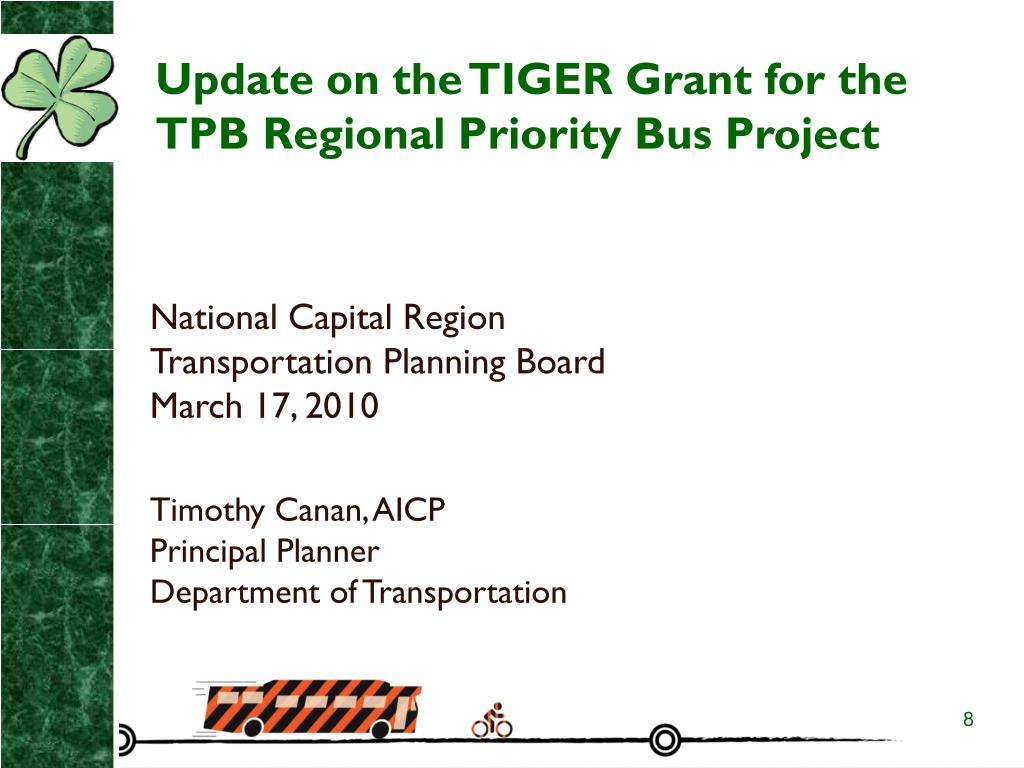 Update on the TIGER Grant for the TPB Regional Priority Bus Project

National Capital Region
Transportation Planning Board
March 17, 2010

Timothy Canan, AICP
Principal Planner
Department of Transportation

8